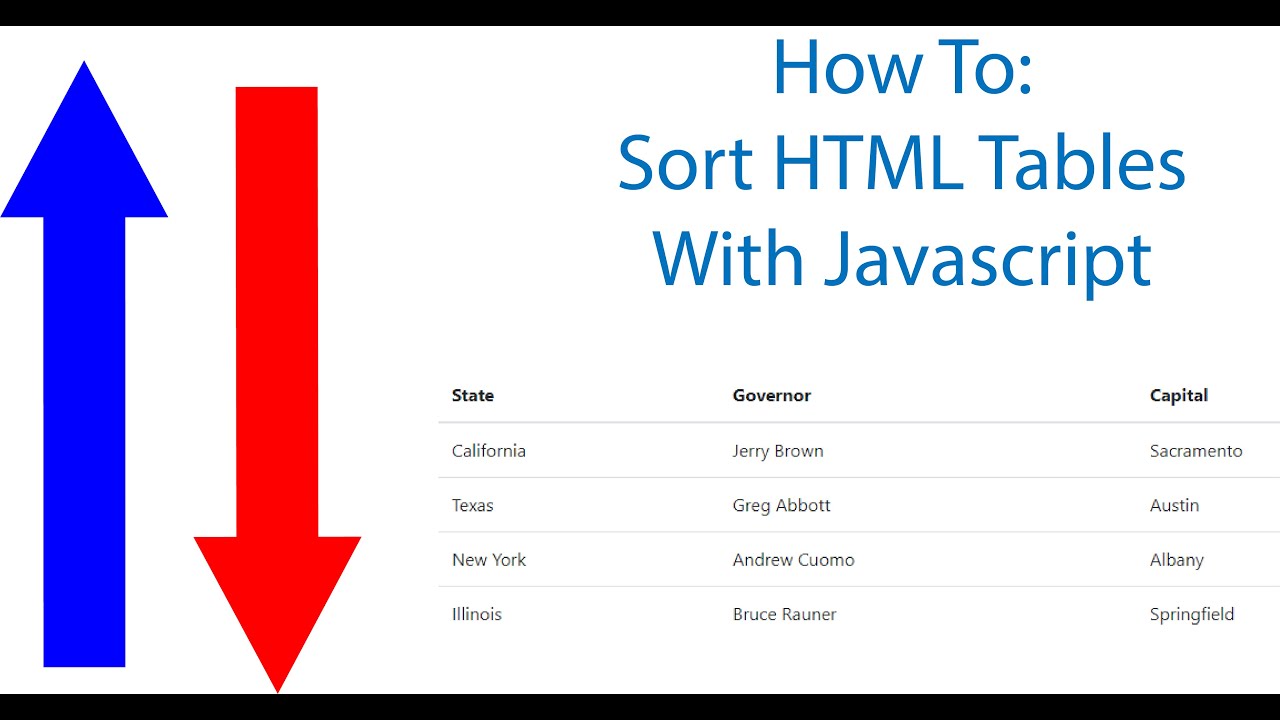 How To:
Sort HTML Tables
With Javascript

| State | Governor | Capital |
|---|---|---|
| California | Jerry Brown | Sacramento |
| Texas | Greg Abbott | Austin |
| New York | Andrew Cuomo | Albany |
| Illinois | Bruce Rauner | Springfield |